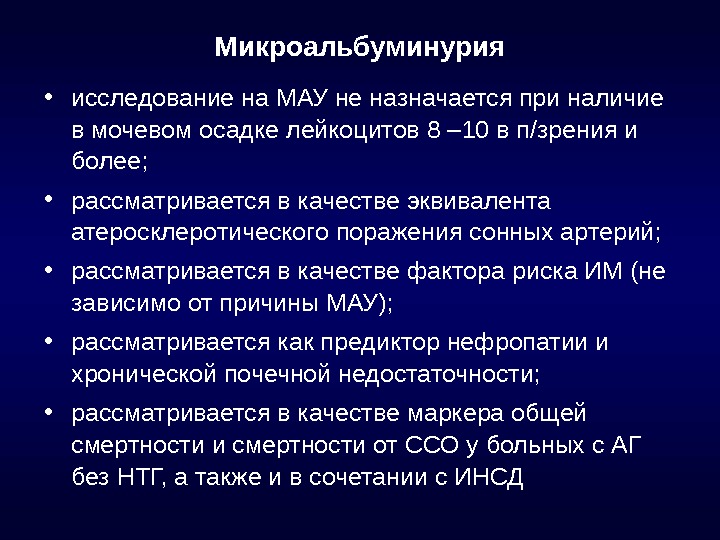 Микроальбуминурия

• исследование на МАУ не назначается при наличие в мочевом осадке лейкоцитов 8 –10 в п/зрения и более;

• рассматривается в качестве эквивалента атеросклеротического поражения сонных артерий;

• рассматривается в качестве фактора риска ИМ (не зависимо от причины МАУ);

• рассматривается как предиктор нефропатии и хронической почечной недостаточности;

• рассматривается в качестве маркера общей смертности и смертности от ССО у больных с АГ без НТГ, а также и в сочетании с ИНСД